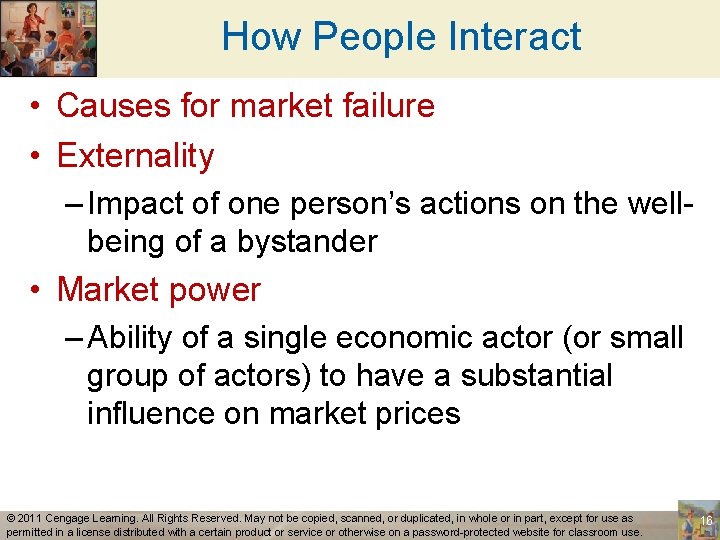 How People Interact

• Causes for market failure
• Externality
– Impact of one person's actions on the well-being of a bystander
• Market power
– Ability of a single economic actor (or small group of actors) to have a substantial influence on market prices

© 2011 Cengage Learning. All Rights Reserved. May not be copied, scanned, or duplicated, in whole or in part, except for use as permitted in a license distributed with a certain product or service or otherwise on a password-protected website for classroom use.

16